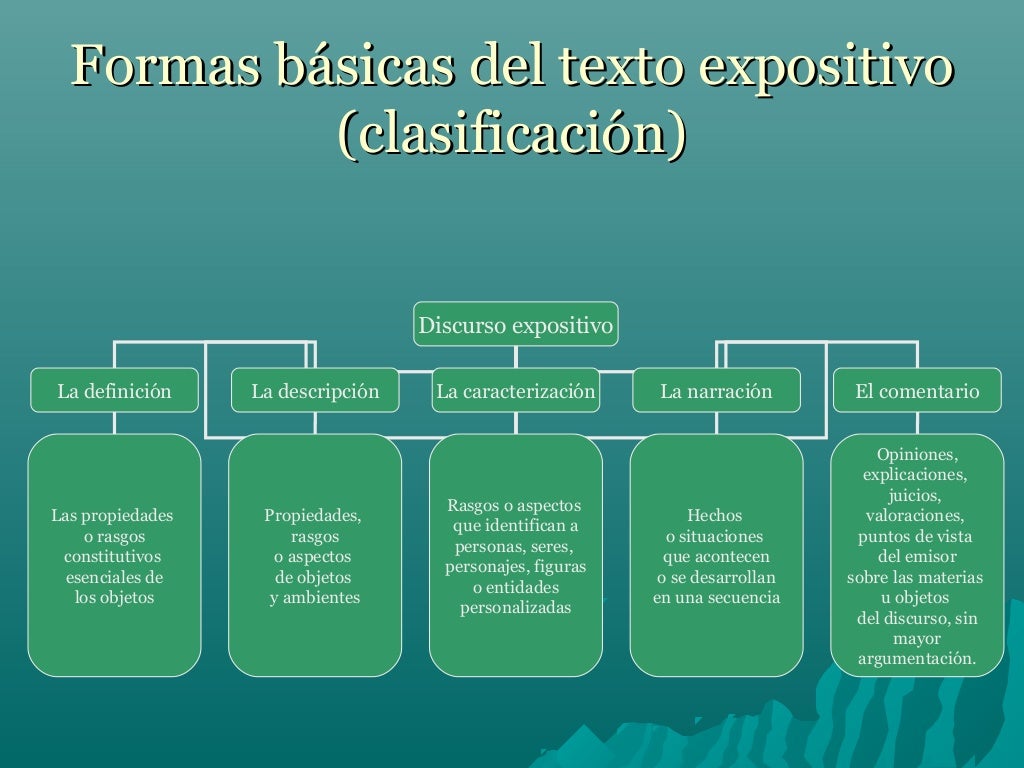 Formas básicas del texto expositivo (clasificación)

Discurso expositivo

La definición

La descripción

La caracterización

La narración

El comentario

Las propiedades o rasgos constitutivos esenciales de los objetos

Propiedades, rasgos o aspectos de objetos y ambientes

Rasgos o aspectos que identifican a personas, seres, personajes, figuras o entidades personalizadas

Hechos o situaciones que acontecen o se desarrollan en una secuencia

Opiniones, explicaciones, juicios, valoraciones, puntos de vista del emisor sobre las materias u objetos del discurso, sin mayor argumentación.